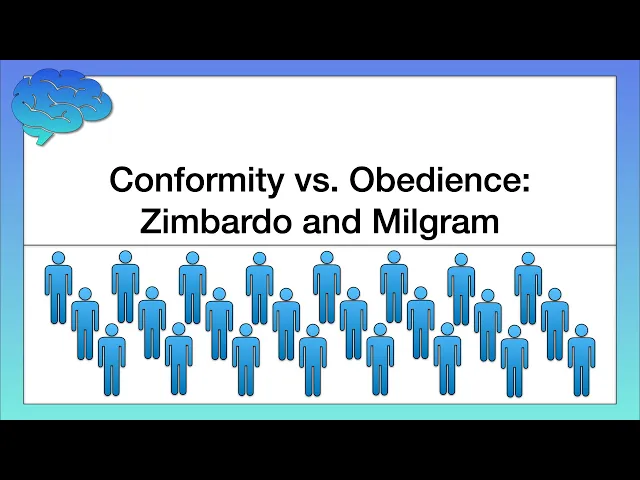 Conformity vs. Obedience:
Zimbardo and Milgram